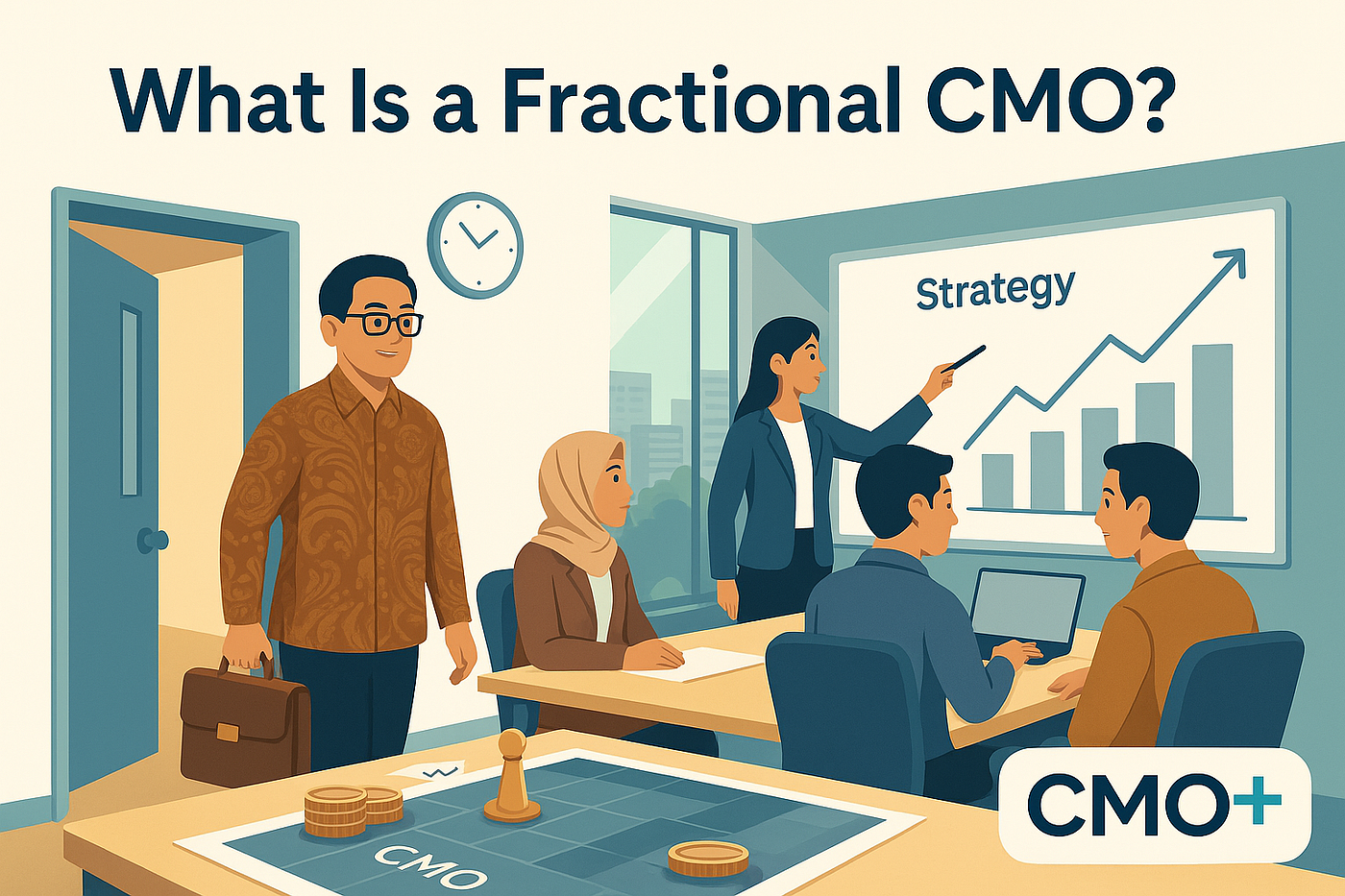 What Is a Fractional CMO?

Strategy

CMO

CMO+